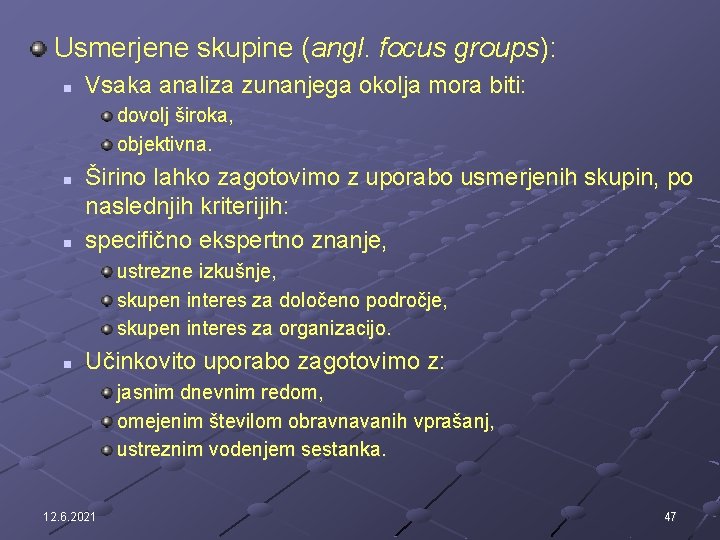 Usmerjene skupine (angl. focus groups):

Vsaka analiza zunanjega okolja mora biti:

dovolj široka,

objektivna.

Širino lahko zagotovimo z uporabo usmerjenih skupin, po naslednjih kriterijih:

specifično ekspertno znanje,

ustrezne izkušnje,

skupen interes za določeno področje,

skupen interes za organizacijo.

Učinkovito uporabo zagotovimo z:

jasnim dnevnim redom,

omejenim številom obravnavanih vprašanj,

ustreznim vodenjem sestanka.

12.6.2021

47